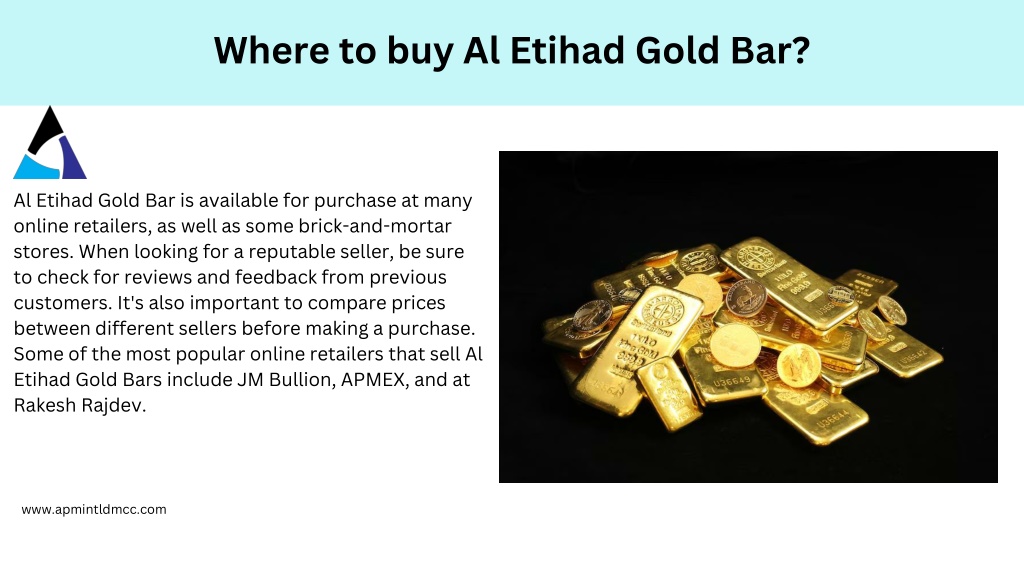 Where to buy Al Etihad Gold Bar?

Al Etihad Gold Bar is available for purchase at many online retailers, as well as some brick-and-mortar stores. When looking for a reputable seller, be sure to check for reviews and feedback from previous customers. It's also important to compare prices between different sellers before making a purchase. Some of the most popular online retailers that sell Al Etihad Gold Bars include JM Bullion, APMEX, and at Rakesh Rajdev.

www.apmintldmcc.com